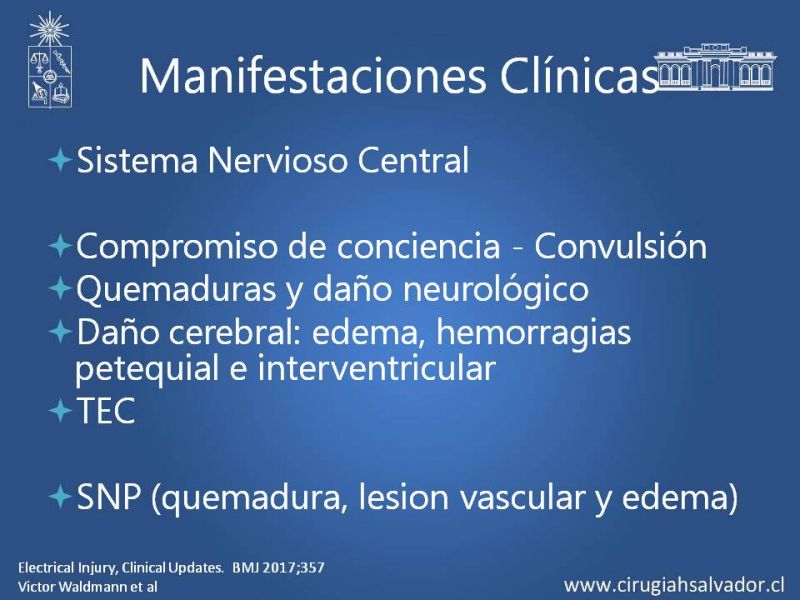 Manifestaciones Clínicas

Sistema Nervioso Central

Compromiso de conciencia - Convulsión

Quemaduras y daño neurológico

Daño cerebral: edema, hemorragias petequial e interventricular

TEC

SNP (quemadura, lesion vascular y edema)

Electrical Injury, Clinical Updates. BMJ 2017;357
Victor Waldmann et al

www.cirugiahsalvador.cl